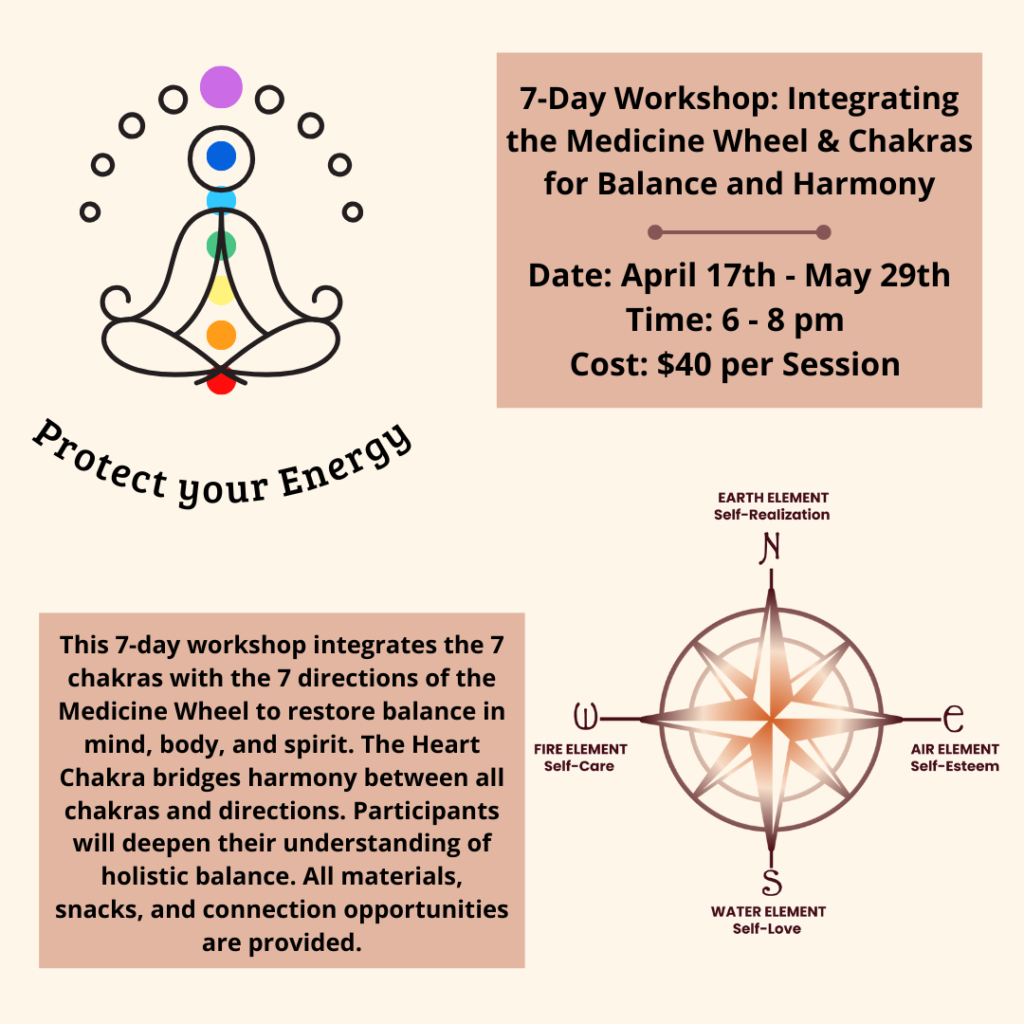 Protect your Energy

7-Day Workshop: Integrating the Medicine Wheel & Chakras for Balance and Harmony

Date: April 17th - May 29th
Time: 6 - 8 pm
Cost: $40 per Session

This 7-day workshop integrates the 7 chakras with the 7 directions of the Medicine Wheel to restore balance in mind, body, and spirit. The Heart Chakra bridges harmony between all chakras and directions. Participants will deepen their understanding of holistic balance. All materials, snacks, and connection opportunities are provided.

EARTH ELEMENT
Self-Realization

N

W

FIRE ELEMENT
Self-Care

E

AIR ELEMENT
Self-Esteem

S

WATER ELEMENT
Self-Love